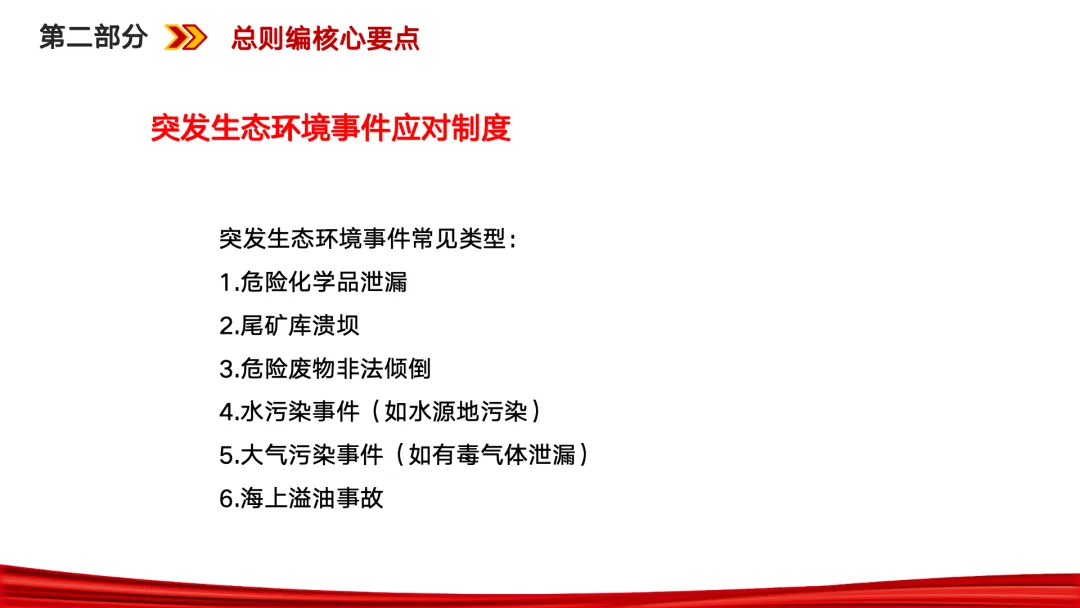 第二部分 总则编核心要点

突发生态环境事件应对制度

突发生态环境事件常见类型：
1.危险化学品泄漏
2.尾矿库溃坝
3.危险废物非法倾倒
4.水污染事件（如水源地污染）
5.大气污染事件（如有毒气体泄漏）
6.海上溢油事故